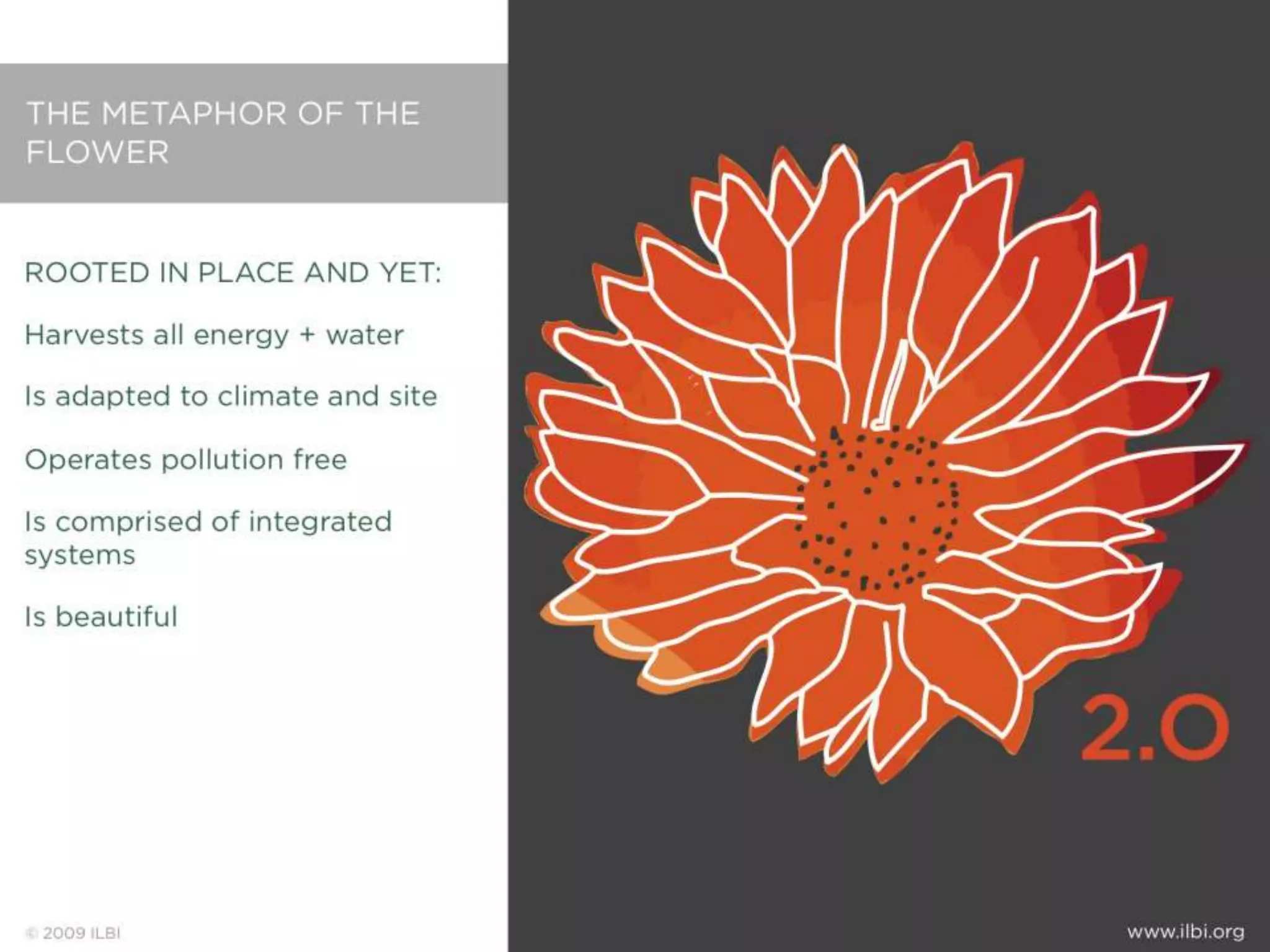 THE METAPHOR OF THE FLOWER

ROOTED IN PLACE AND YET:

Harvests all energy + water

Is adapted to climate and site

Operates pollution free

Is comprised of integrated systems

Is beautiful

2.0

© 2009 ILBI

www.ilbi.org